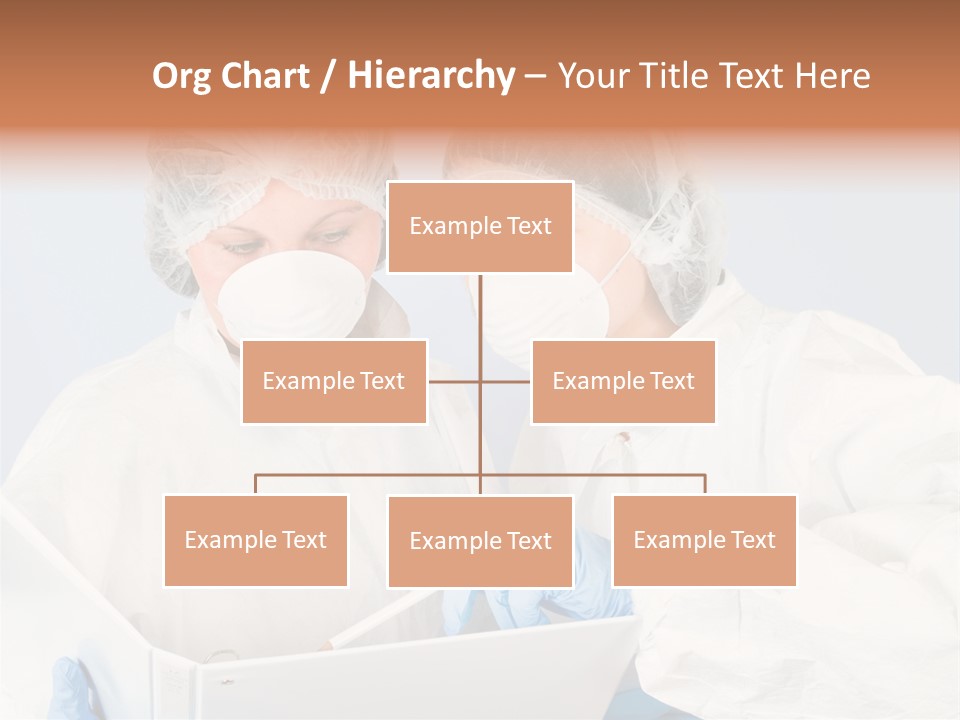 Org Chart / Hierarchy – Your Title Text Here

Example Text

Example Text

Example Text

Example Text

Example Text

Example Text